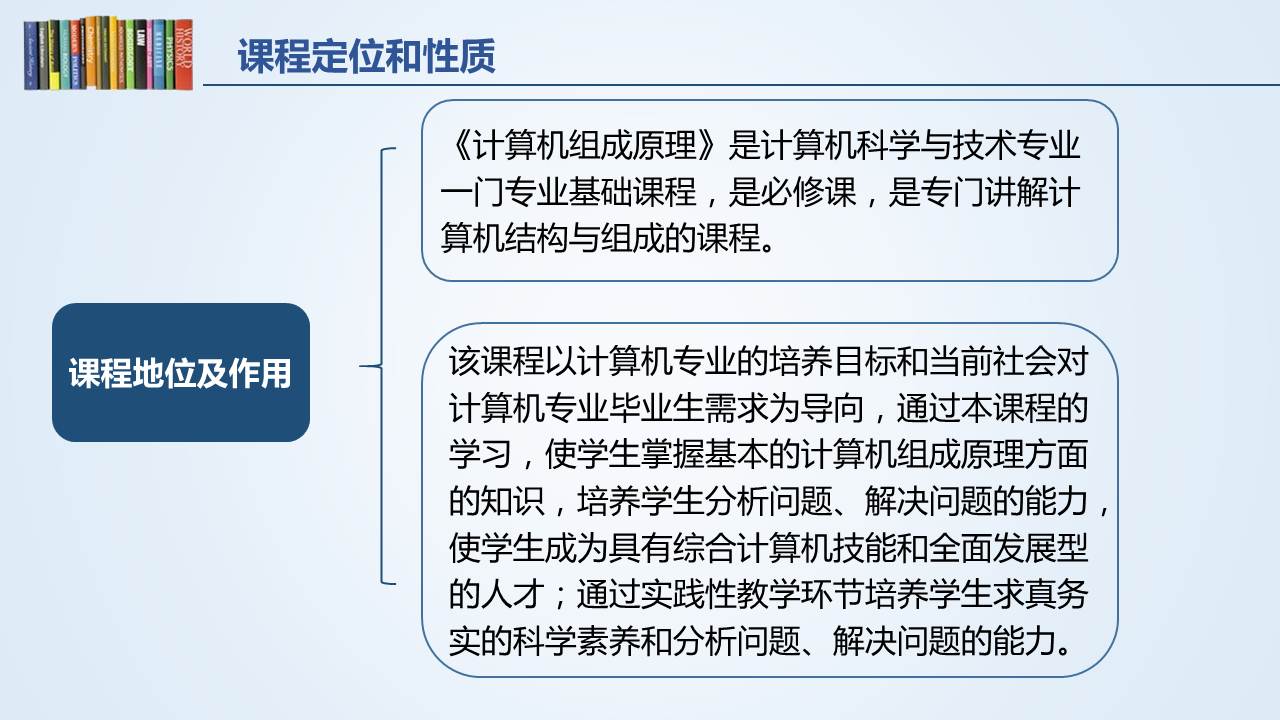 课程定位和性质

课程地位及作用

《计算机组成原理》是计算机科学与技术专业一门专业基础课程，是必修课，是专门讲解计算机结构与组成的课程。

该课程以计算机专业的培养目标和当前社会对计算机专业毕业生需求为导向，通过本课程的学习，使学生掌握基本的计算机组成原理方面的知识，培养学生分析问题、解决问题的能力，使学生成为具有综合计算机技能和全面发展型的人才；通过实践性教学环节培养学生求真务实的科学素养和分析问题、解决问题的能力。